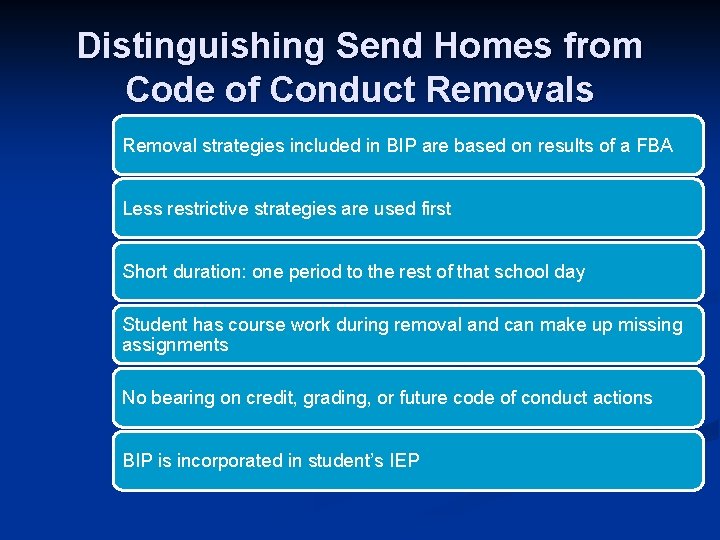 Distinguishing Send Homes from Code of Conduct Removals

Removal strategies included in BIP are based on results of a FBA

Less restrictive strategies are used first

Short duration: one period to the rest of that school day

Student has course work during removal and can make up missing assignments

No bearing on credit, grading, or future code of conduct actions

BIP is incorporated in student's IEP